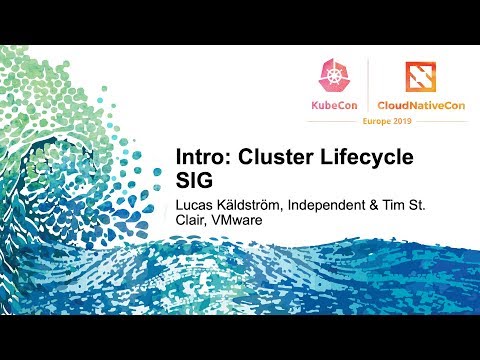 KubeCon CloudNativeCon
Europe 2019

Intro: Cluster Lifecycle SIG

Lucas Käldström, Independent & Tim St. Clair, VMware